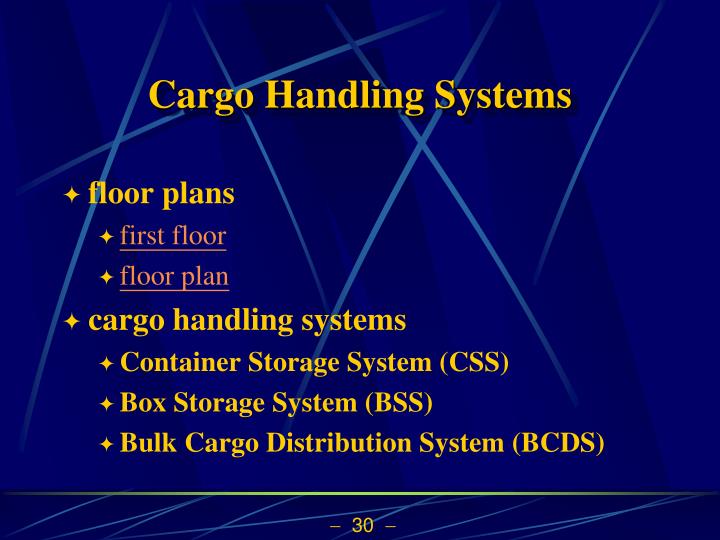 Cargo Handling Systems

✦ floor plans
✦ first floor
✦ floor plan
✦ cargo handling systems
✦ Container Storage System (CSS)
✦ Box Storage System (BSS)
✦ Bulk Cargo Distribution System (BCDS)

– 30 –